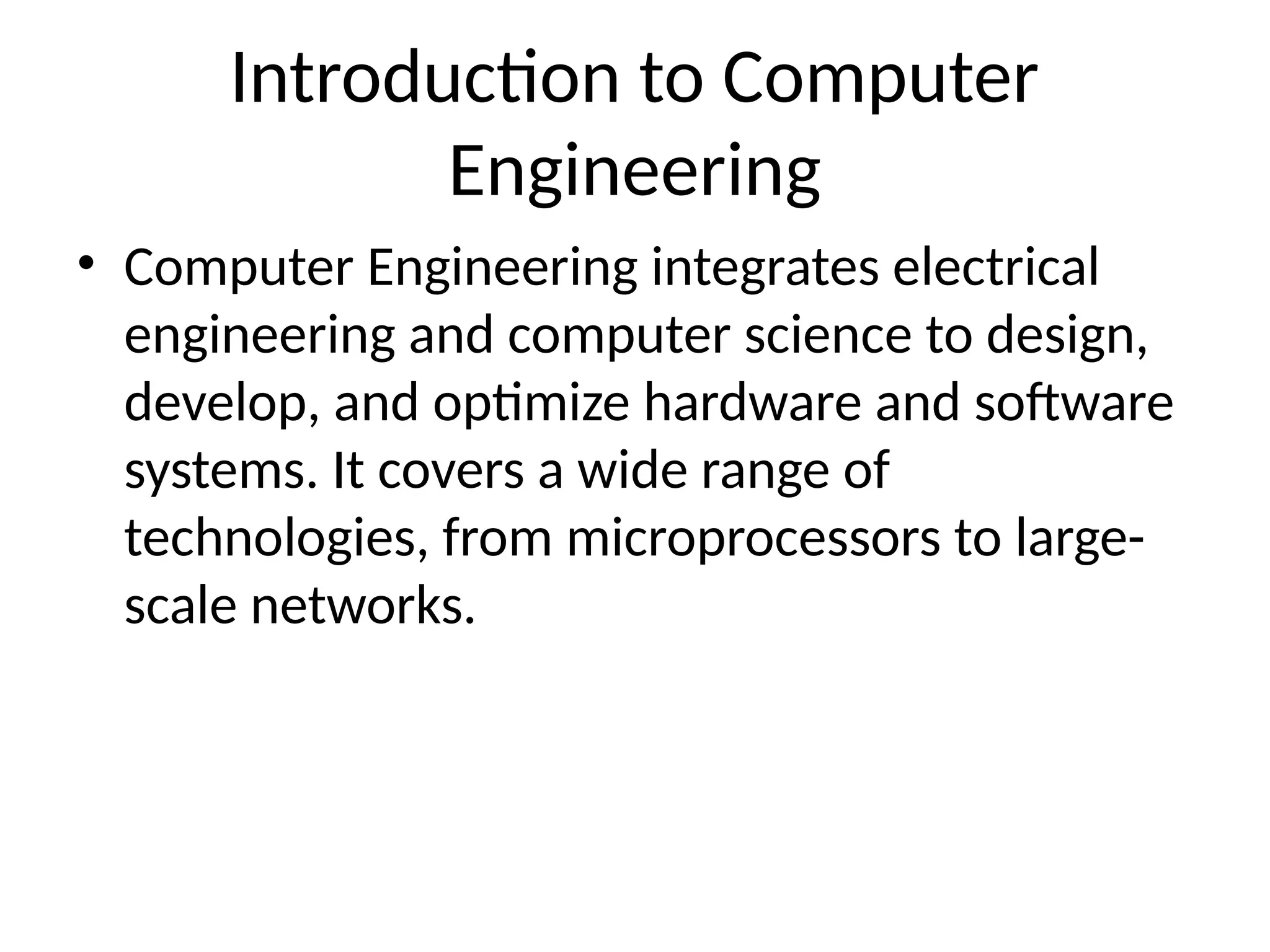 Introduction to Computer Engineering

• Computer Engineering integrates electrical engineering and computer science to design, develop, and optimize hardware and software systems. It covers a wide range of technologies, from microprocessors to large-scale networks.